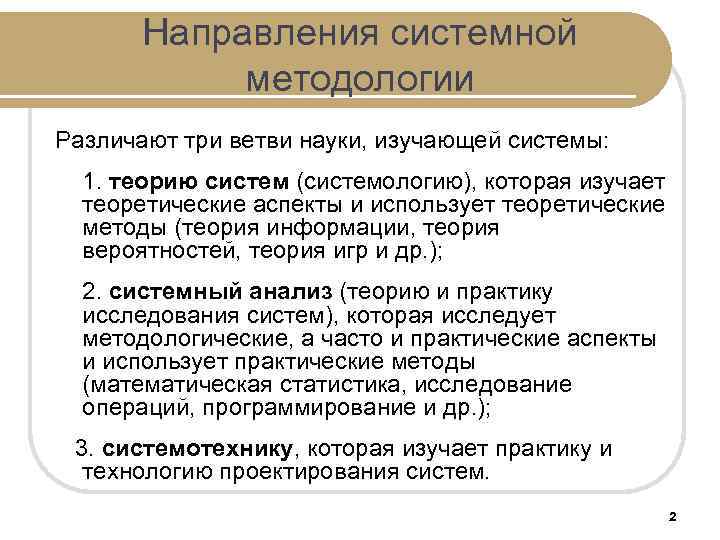 Направления системной методологии

Различают три ветви науки, изучающей системы:

1. теорию систем (системологию), которая изучает теоретические аспекты и использует теоретические методы (теория информации, теория вероятностей, теория игр и др.);

2. системный анализ (теорию и практику исследования систем), которая исследует методологические, а часто и практические аспекты и использует практические методы (математическая статистика, исследование операций, программирование и др.);

3. системотехнику, которая изучает практику и технологию проектирования систем.

2